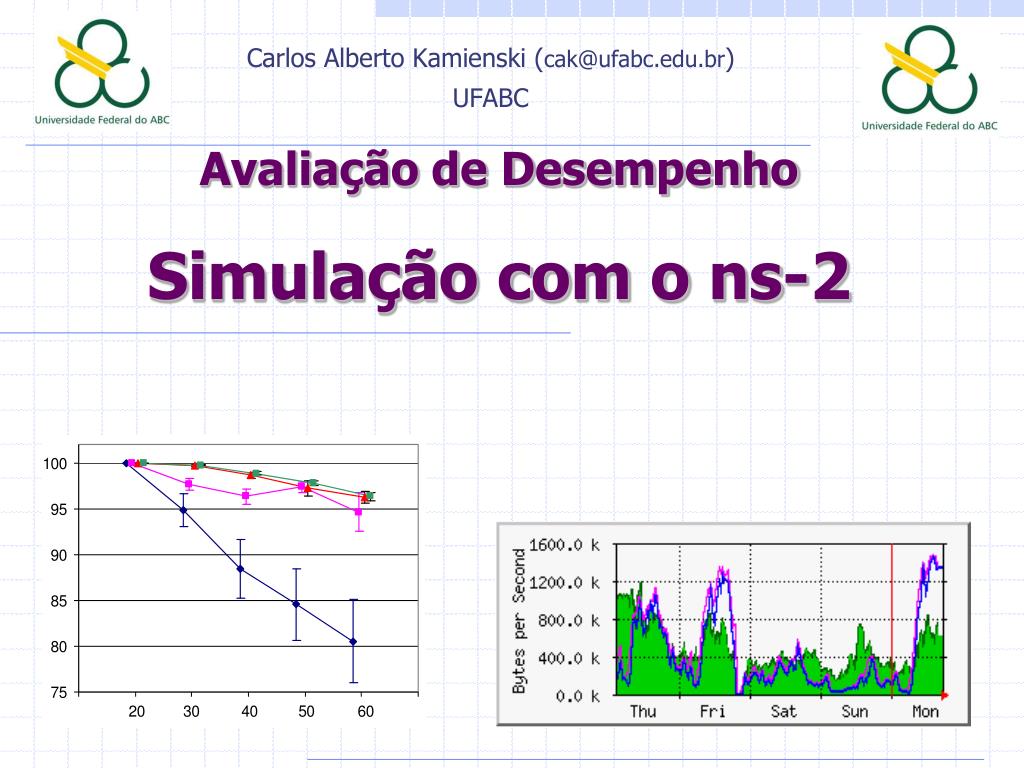 Universidade Federal do ABC

Carlos Alberto Kamienski (cak@ufabc.edu.br)
UFABC

Universidade Federal do ABC

Avaliação de Desempenho

Simulação com o ns-2

100
95
90
85
80
75
20 30 40 50 60

Bytes per Second
1600.0 k
1200.0 k
800.0 k
400.0 k
0.0 k
Thu Fri Sat Sun Mon